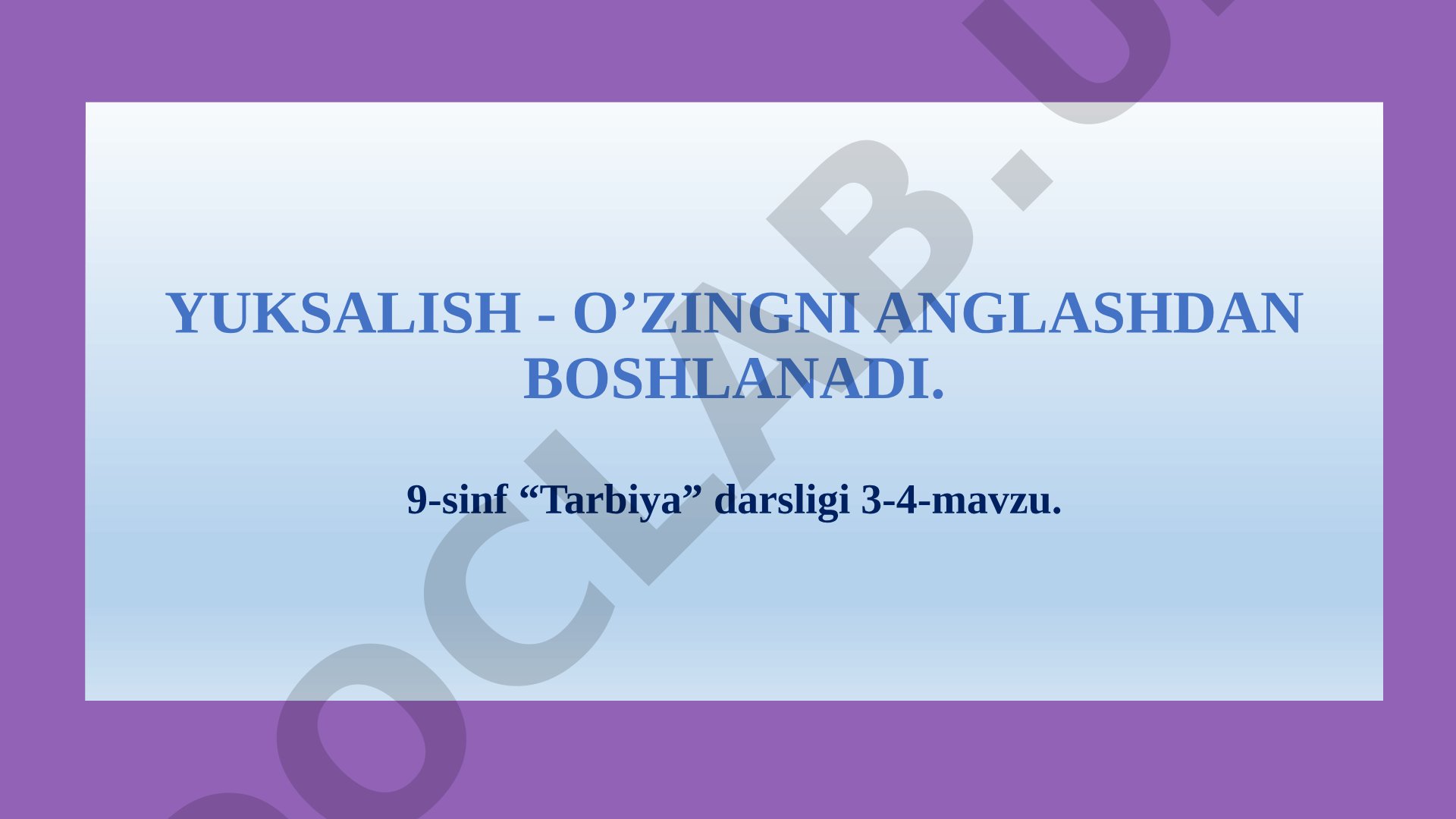 YUKSALISH - O’ZINGNI ANGLASHDAN BOSHLANADI.

9-sinf “Tarbiya” darsligi 3-4-mavzu.

OCLAB.U